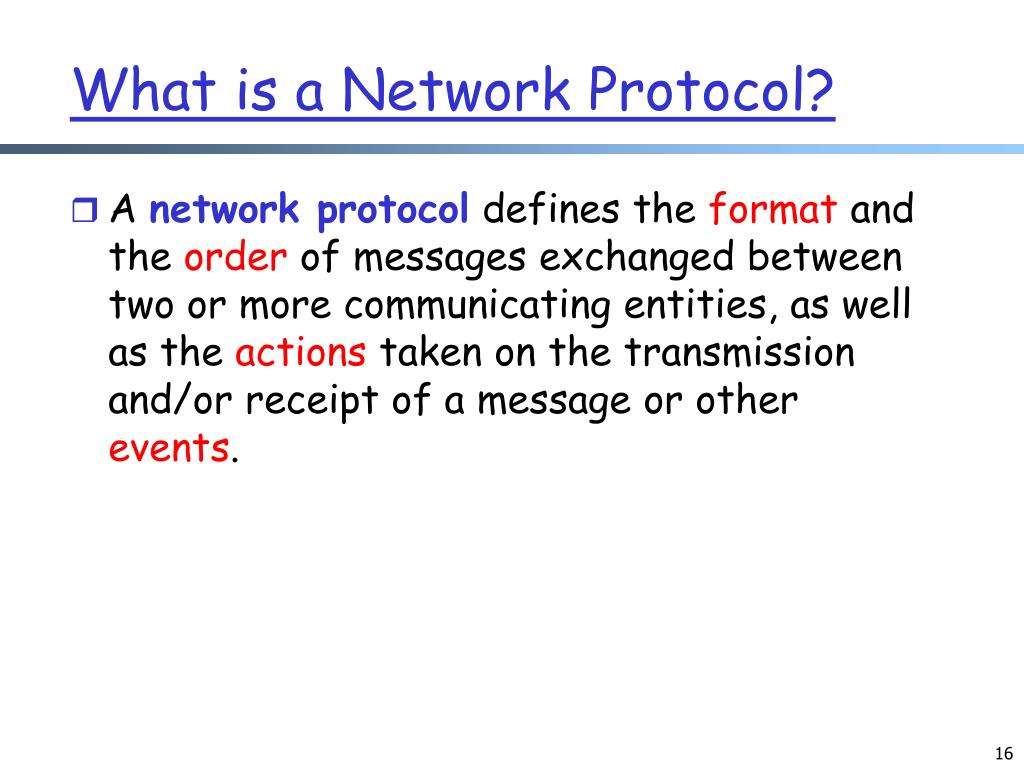 What is a Network Protocol?

A network protocol defines the format and the order of messages exchanged between two or more communicating entities, as well as the actions taken on the transmission and/or receipt of a message or other events.

16